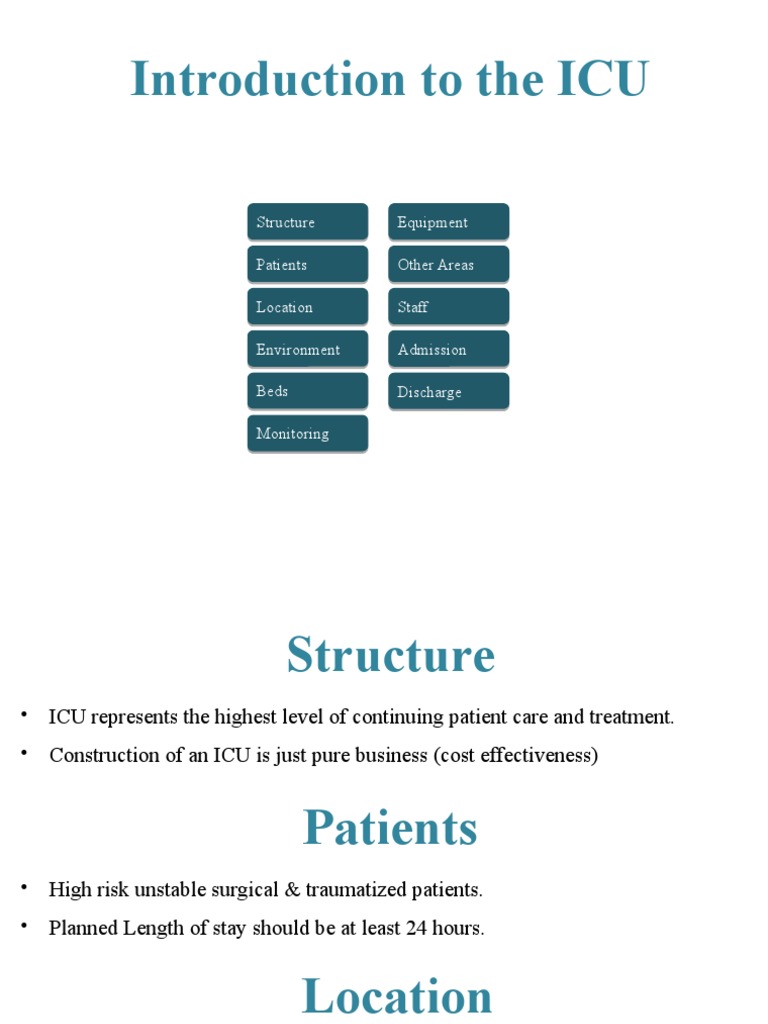 Introduction to the ICU

Structure
Patients
Location
Environment
Beds
Monitoring

Equipment
Other Areas
Staff
Admission
Discharge

Structure

• ICU represents the highest level of continuing patient care and treatment.
• Construction of an ICU is just pure business (cost effectiveness)

Patients

• High risk unstable surgical & traumatized patients.
• Planned Length of stay should be at least 24 hours.

Location